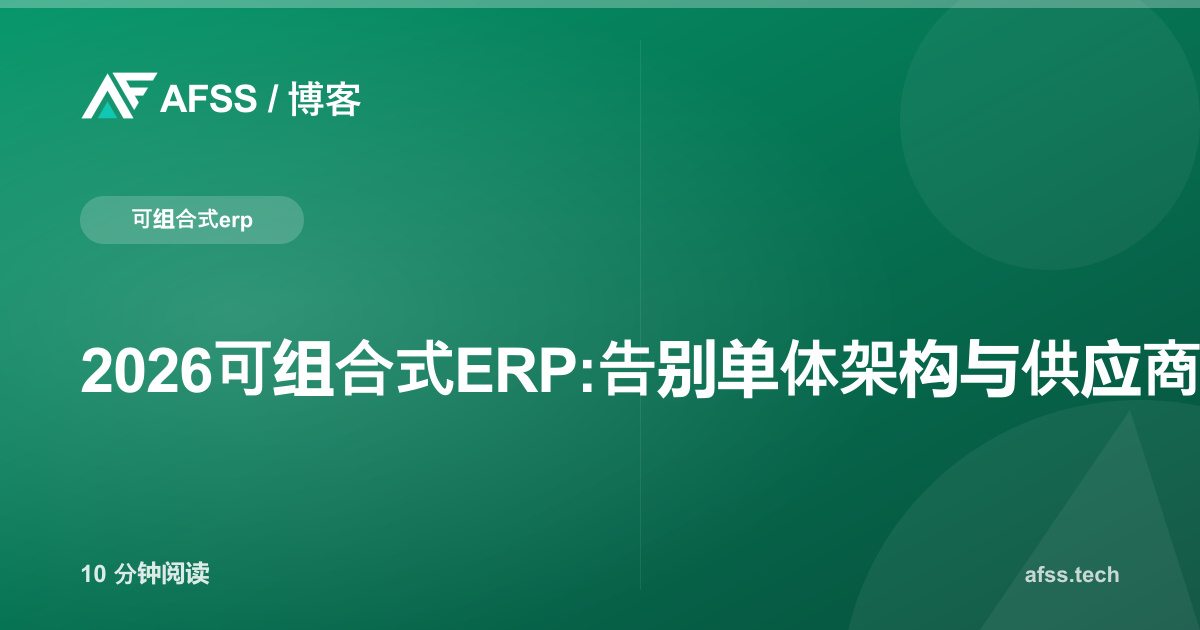 AFSS / 博客

可组合式erp

2026可组合式ERP:告别单体架构与供应商

10 分钟阅读

afss.tech